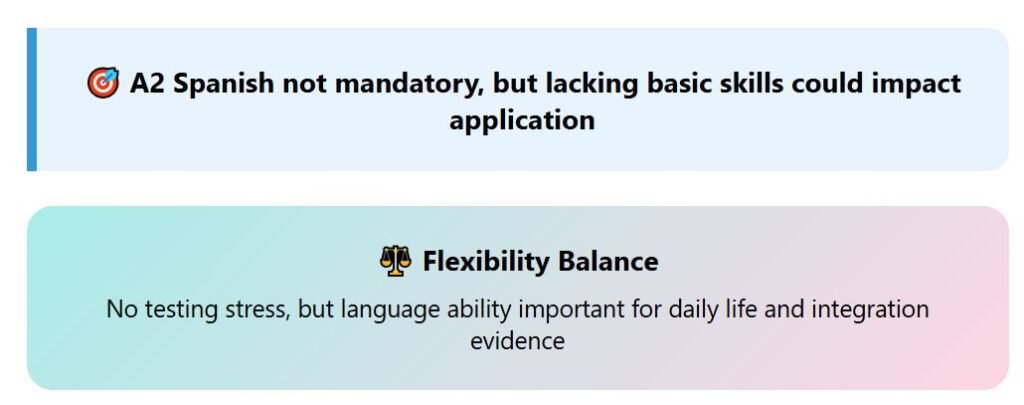 🎯 A2 Spanish not mandatory, but lacking basic skills could impact application

⚖️ Flexibility Balance

No testing stress, but language ability important for daily life and integration evidence